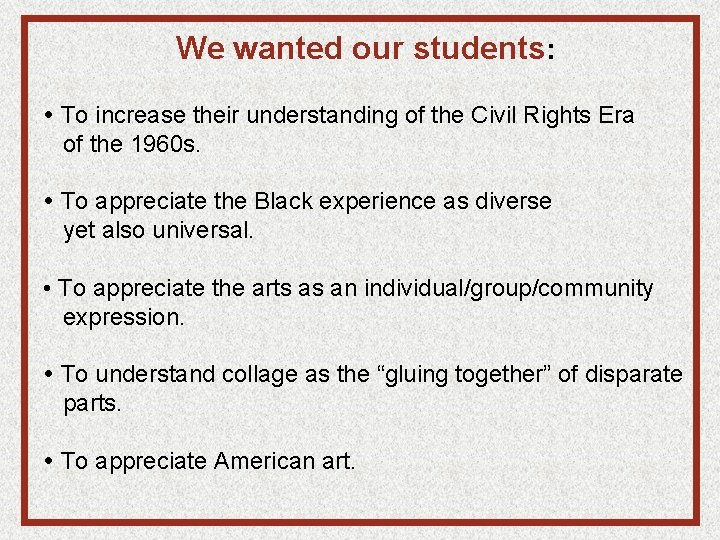 We wanted our students:

• To increase their understanding of the Civil Rights Era of the 1960s.

• To appreciate the Black experience as diverse yet also universal.

• To appreciate the arts as an individual/group/community expression.

• To understand collage as the “gluing together” of disparate parts.

• To appreciate American art.